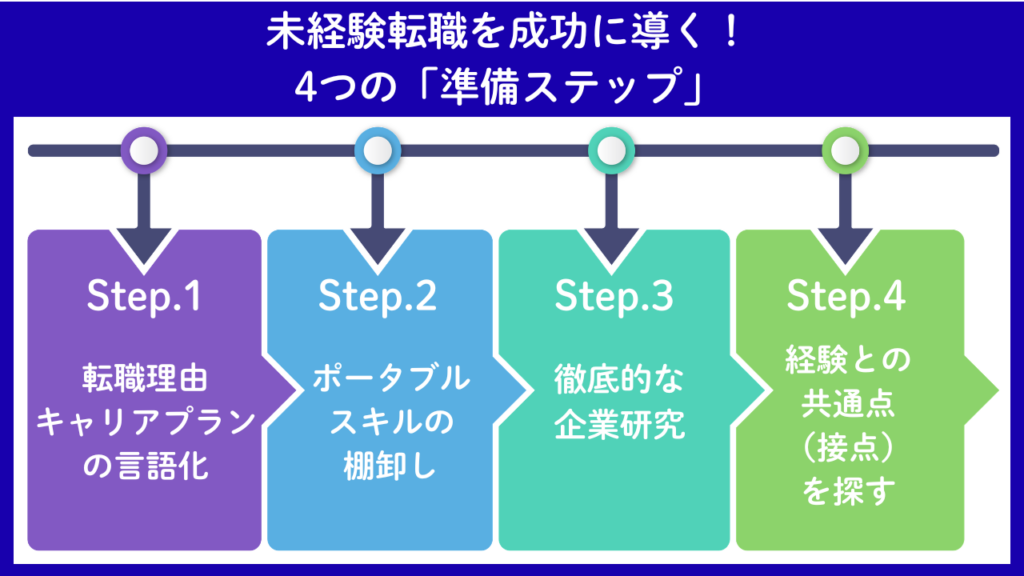 未経験転職を成功に導く！
4つの「準備ステップ」

Step.1
転職理由
キャリアプラン
の言語化

Step.2
ポータブル
スキルの
棚卸し

Step.3
徹底的な
企業研究

Step.4
経験との
共通点
（接点）
を探す